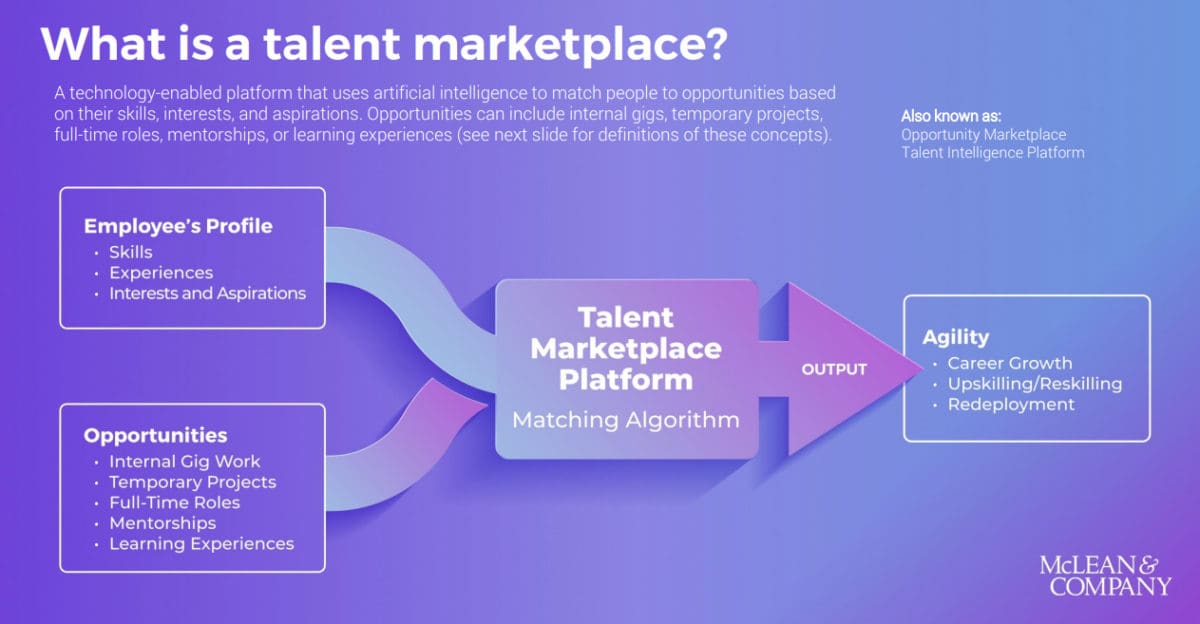 What is a talent marketplace?

A technology-enabled platform that uses artificial intelligence to match people to opportunities based on their skills, interests, and aspirations. Opportunities can include internal gigs, temporary projects, full-time roles, mentorships, or learning experiences (see next slide for definitions of these concepts).

Also known as:
Opportunity Marketplace
Talent Intelligence Platform

Employee's Profile
• Skills
• Experiences
• Interests and Aspirations

Opportunities
• Internal Gig Work
• Temporary Projects
• Full-Time Roles
• Mentorships
• Learning Experiences

Talent Marketplace Platform
Matching Algorithm

OUTPUT

Agility
• Career Growth
• Upskilling/Reskilling
• Redeployment

McLEAN & COMPANY